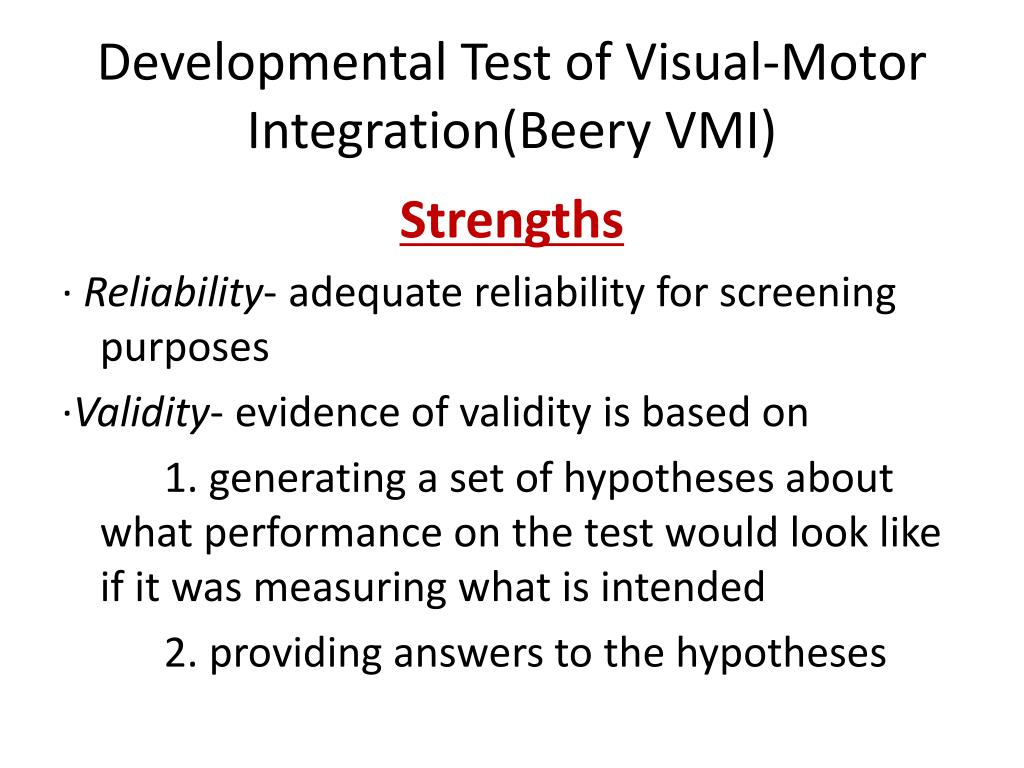 Developmental Test of Visual-Motor Integration(Beery VMI)

Strengths

· Reliability- adequate reliability for screening purposes

·Validity- evidence of validity is based on

1. generating a set of hypotheses about what performance on the test would look like if it was measuring what is intended

2. providing answers to the hypotheses